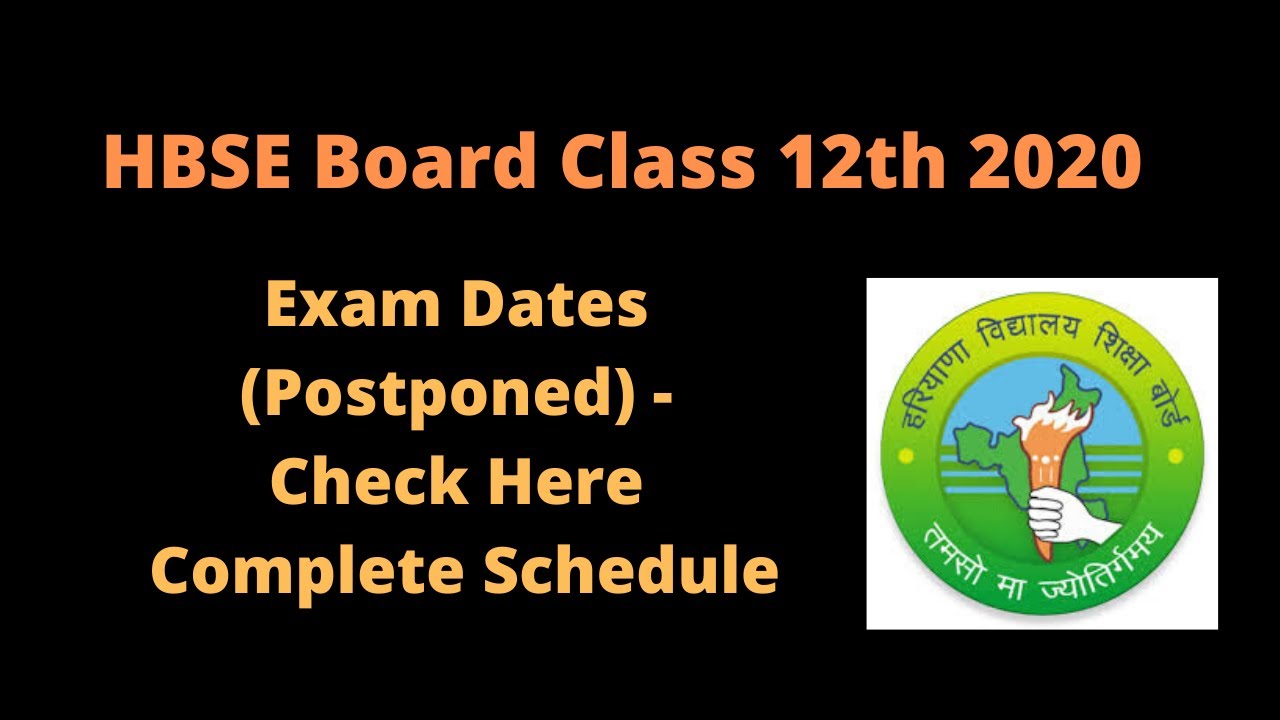 HBSE Board Class 12th 2020

Exam Dates (Postponed) - Check Here Complete Schedule

हरियाणा विद्यालय शिक्षा बोर्ड

तमसो मा ज्योतिर्गमय